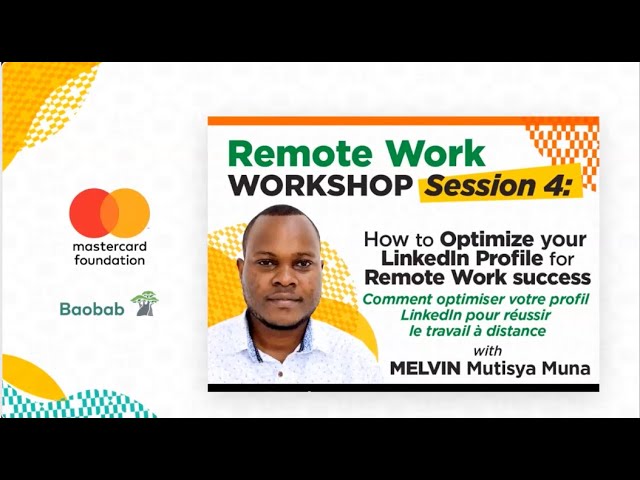 mastercard foundation

Baobab

Remote Work WORKSHOP Session 4:

How to Optimize your LinkedIn Profile for Remote Work success

Comment optimiser votre profil LinkedIn pour réussir le travail à distance

with

MELVIN Mutisya Muna